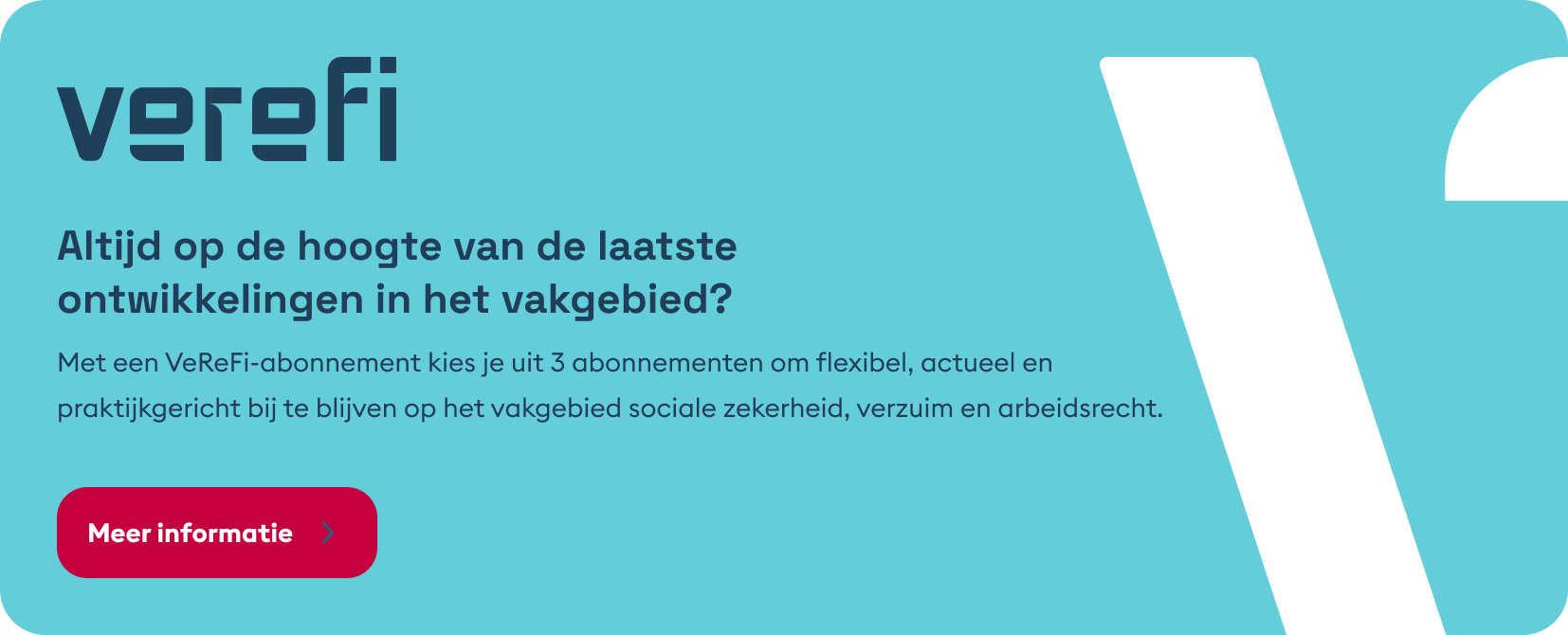 verefi

Altijd op de hoogte van de laatste ontwikkelingen in het vakgebied?

Met een VeReFi-abonnement kies je uit 3 abonnementen om flexibel, actueel en praktijkgericht bij te blijven op het vakgebied sociale zekerheid, verzuim en arbeidsrecht.

Meer informatie